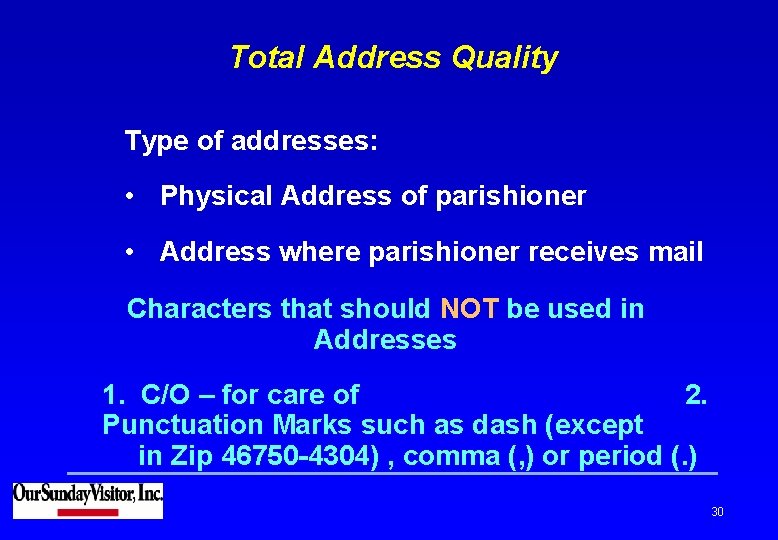 Total Address Quality

Type of addresses:

• Physical Address of parishioner

• Address where parishioner receives mail

Characters that should NOT be used in Addresses

1. C/O – for care of 2. Punctuation Marks such as dash (except in Zip 46750-4304) , comma (,) or period (.)

OurSundayVisitor, Inc.

30